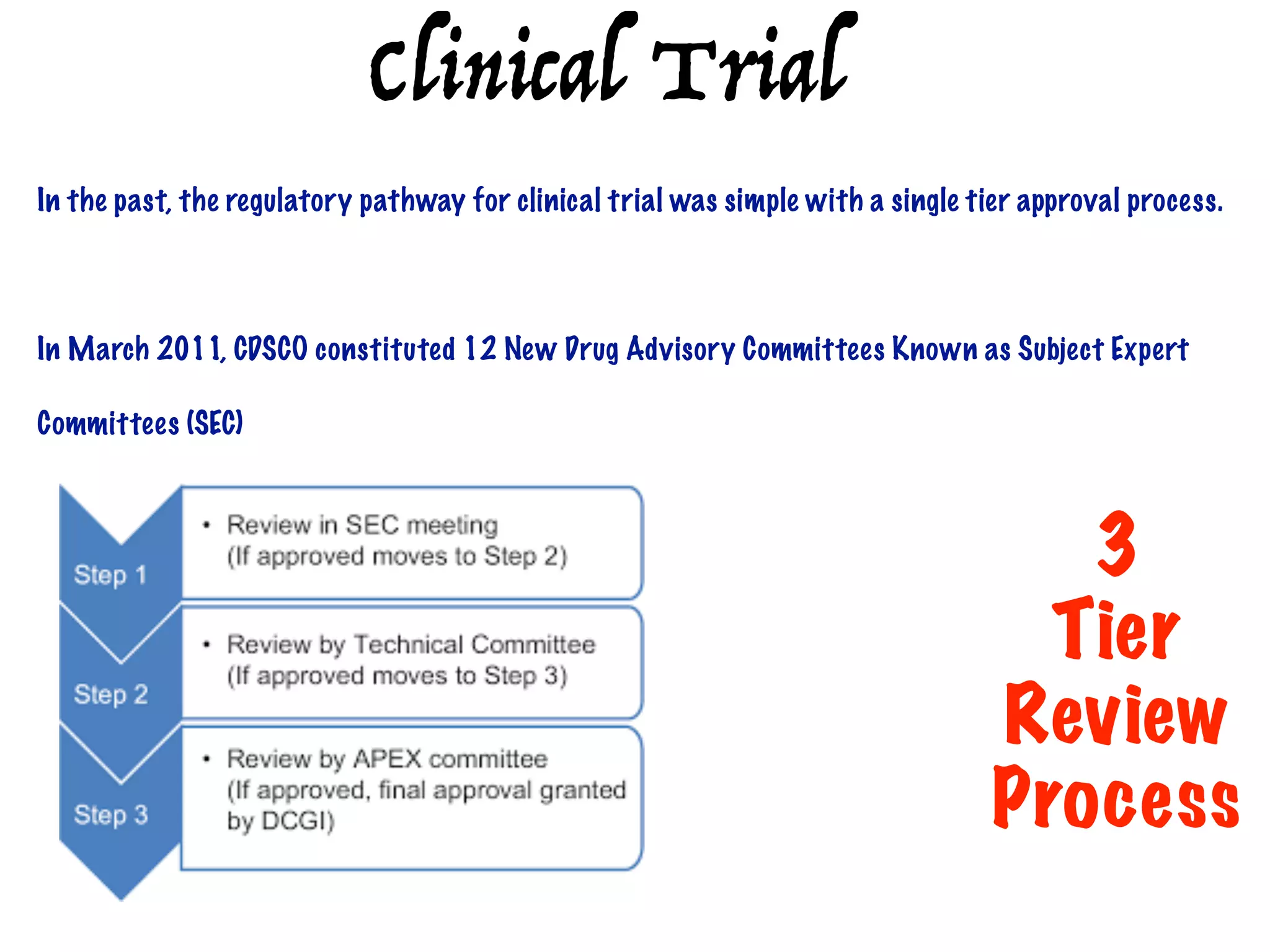 Clinical Trial

In the past, the regulatory pathway for clinical trial was simple with a single tier approval process.

In March 2011, CDSCO constituted 12 New Drug Advisory Committees Known as Subject Expert Committees (SEC)

Step 1
• Review in SEC meeting (If approved moves to Step 2)

Step 2
• Review by Technical Committee (If approved moves to Step 3)

Step 3
• Review by APEX committee (If approved, final approval granted by DCGI)

3 Tier Review Process